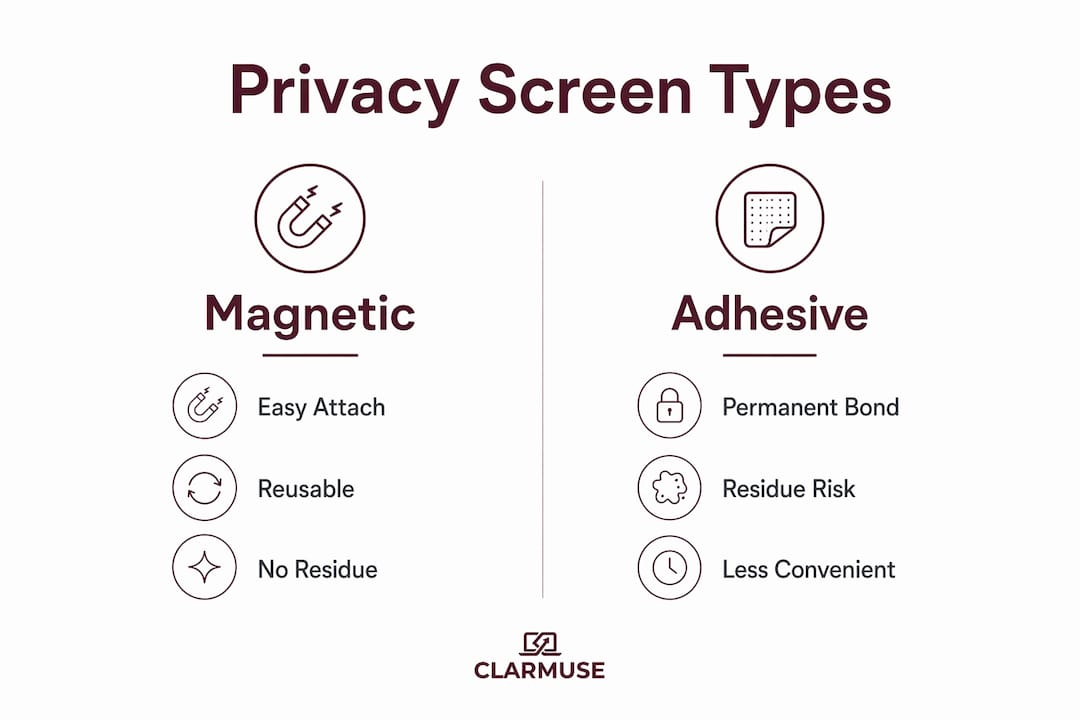 Privacy Screen Types

Magnetic

Easy Attach

Reusable

No Residue

Adhesive

Permanent Bond

Residue Risk

Less Convenient

CLARMUSE